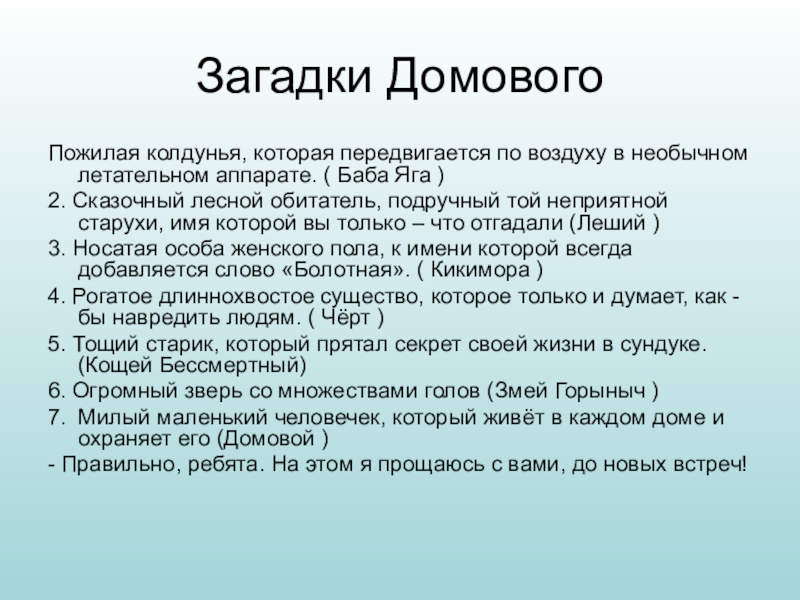 Загадки Домового

Пожилая колдунья, которая передвигается по воздуху в необычном летательном аппарате. ( Баба Яга )

2. Сказочный лесной обитатель, подручный той неприятной старухи, имя которой вы только – что отгадали (Леший )

3. Носатая особа женского пола, к имени которой всегда добавляется слово «Болотная». ( Кикимора )

4. Рогатое длиннохвостое существо, которое только и думает, как - бы навредить людям. ( Чёрт )

5. Тощий старик, который прятал секрет своей жизни в сундуке. (Кощей Бессмертный)

6. Огромный зверь со множествами голов (Змей Горыныч )

7. Милый маленький человечек, который живёт в каждом доме и охраняет его (Домовой )

- Правильно, ребята. На этом я прощаюсь с вами, до новых встреч!